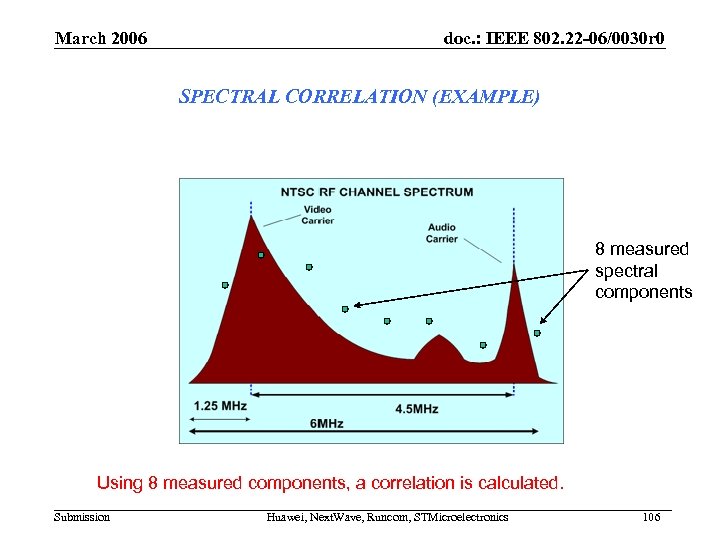 March 2006

doc.: IEEE 802.22-06/0030r0

SPECTRAL CORRELATION (EXAMPLE)

NTSC RF CHANNEL SPECTRUM

Video Carrier

Audio Carrier

8 measured spectral components

1.25 MHz

4.5MHz

6MHz

Using 8 measured components, a correlation is calculated.

Submission

Huawei, NextWave, Runcom, STMicroelectronics

106